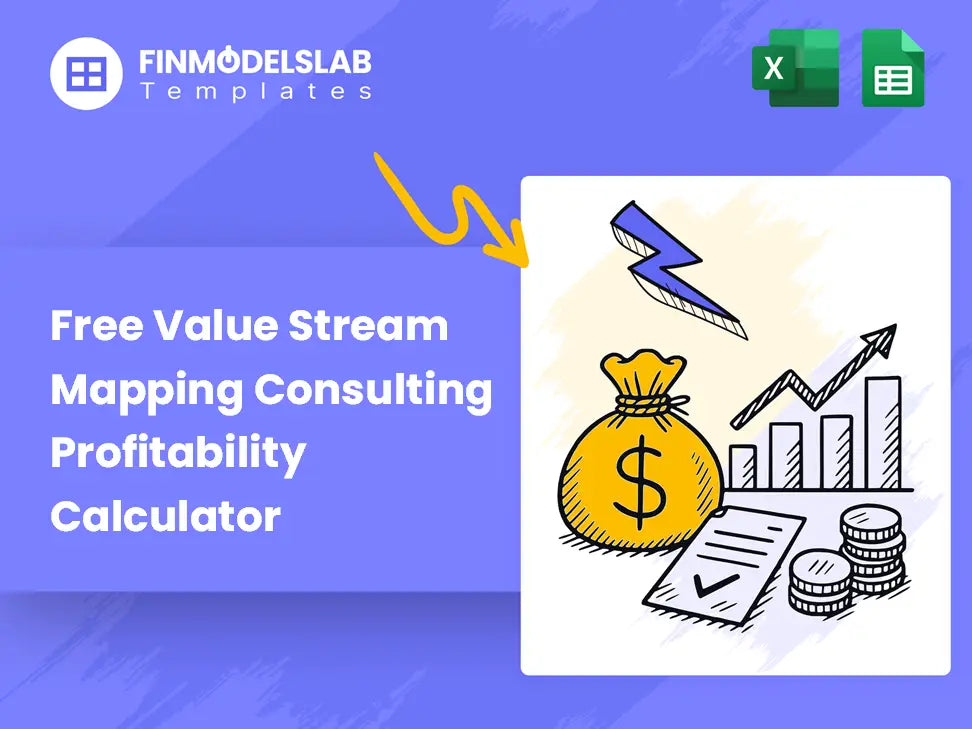 FINMODELSLAB
Templates

X

Free Value Stream Mapping Consulting Profitability Calculator

$